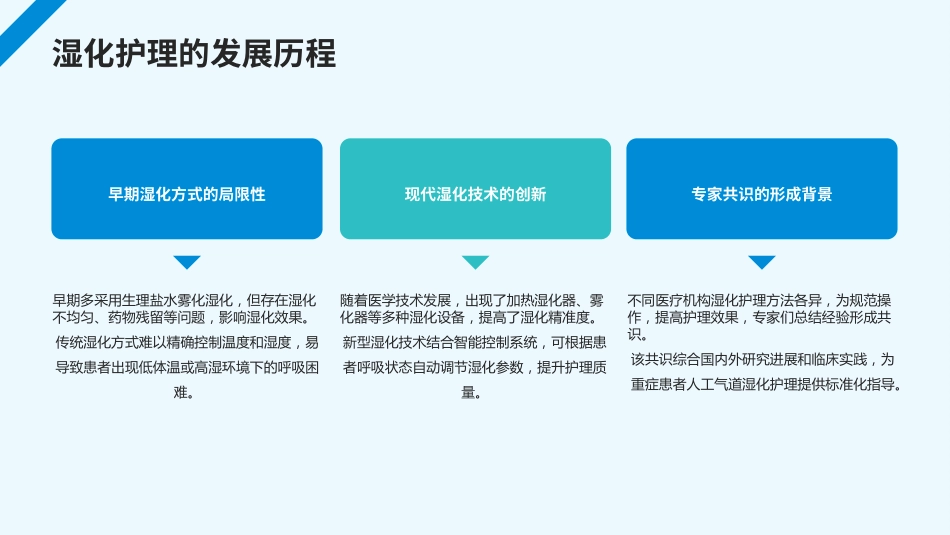 湿化护理的发展历程

早期湿化方式的局限性

早期多采用生理盐水雾化湿化，但存在湿化不均匀、药物残留等问题，影响湿化效果。

传统湿化方式难以精确控制温度和湿度，易导致患者出现低体温或高湿环境下的呼吸困难。

现代湿化技术的创新

随着医学技术发展，出现了加热湿化器、雾化器等多种湿化设备，提高了湿化精准度。

新型湿化技术结合智能控制系统，可根据患者呼吸状态自动调节湿化参数，提升护理质量。

专家共识的形成背景

不同医疗机构湿化护理方法各异，为规范操作，提高护理效果，专家们总结经验形成共识。

该共识综合国内外研究进展和临床实践，为重症患者人工气道湿化护理提供标准化指导。